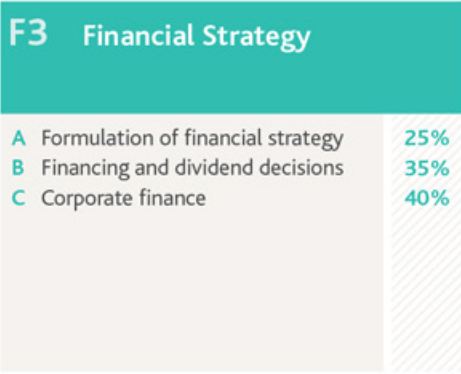 F3 Financial Strategy

A Formulation of financial strategy 25%
B Financing and dividend decisions 35%
C Corporate finance 40%